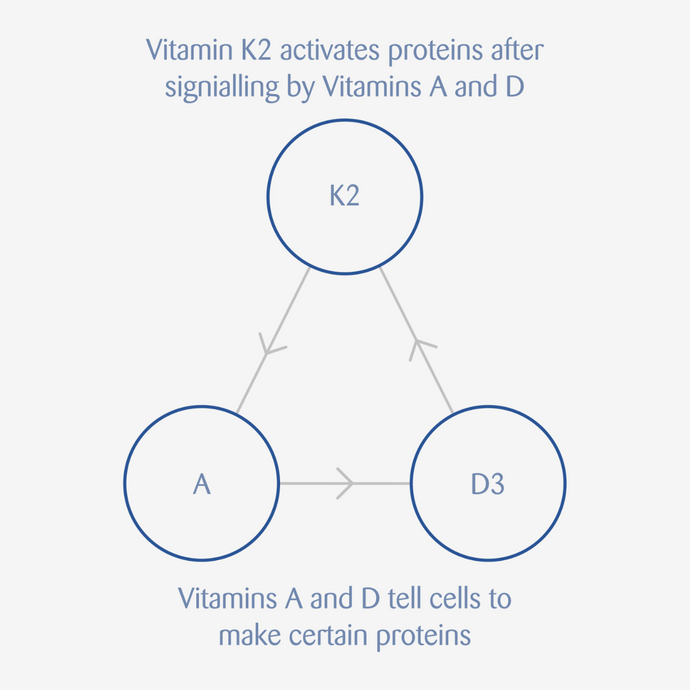 Vitamin K2 activates proteins after signialling by Vitamins A and D

K2

A

D3

Vitamins A and D tell cells to make certain proteins